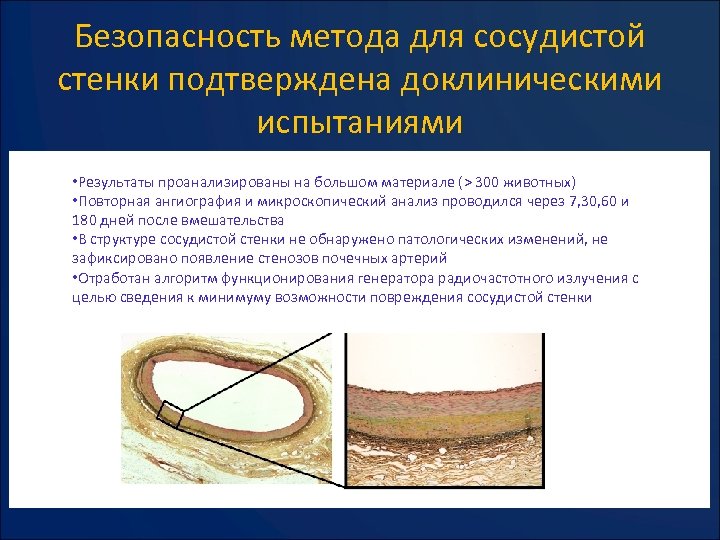 Безопасность метода для сосудистой стенки подтверждена доклиническими испытаниями

•Результаты проанализированы на большом материале (> 300 животных)
•Повторная ангиография и микроскопический анализ проводился через 7,30,60 и 180 дней после вмешательства
•В структуре сосудистой стенки не обнаружено патологических изменений, не зафиксировано появление стенозов почечных артерий
•Отработан алгоритм функционирования генератора радиочастотного излучения с целью сведения к минимуму возможности повреждения сосудистой стенки